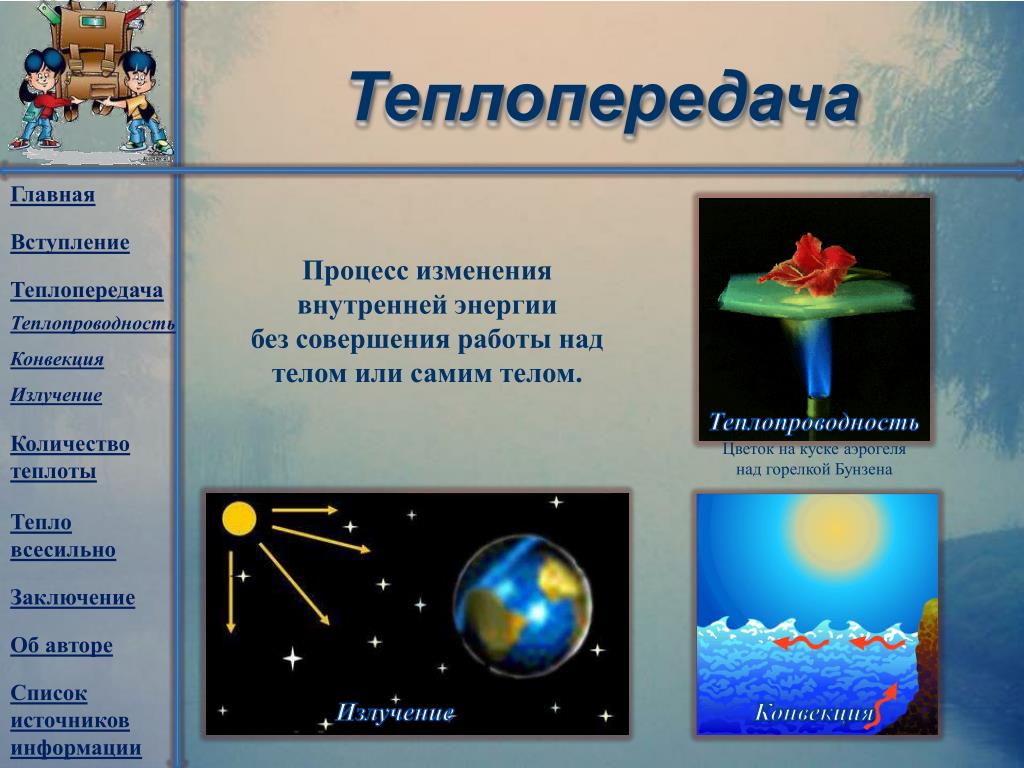 Теплопередача

Главная

Вступление

Теплопередача

Теплопроводность

Конвекция

Излучение

Количество теплоты

Тепло всесильно

Заключение

Об авторе

Список источников информации

Процесс изменения внутренней энергии без совершения работы над телом или самим телом.

Теплопроводность

Цветок на куске аэрогеля над горелкой Бунзена

Излучение

Конвекция